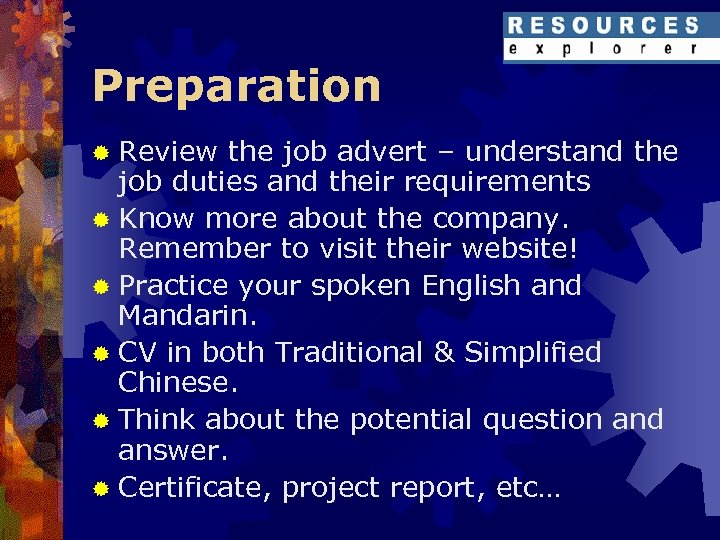 RESOURCES
explorer

Preparation

Review the job advert – understand the job duties and their requirements

Know more about the company. Remember to visit their website!

Practice your spoken English and Mandarin.

CV in both Traditional & Simplified Chinese.

Think about the potential question and answer.

Certificate, project report, etc…